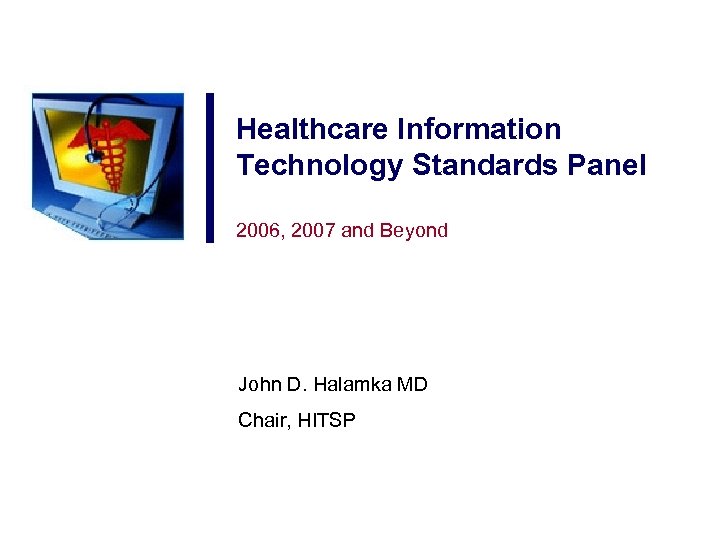 Healthcare Information Technology Standards Panel

2006, 2007 and Beyond

John D. Halamka MD

Chair, HITSP